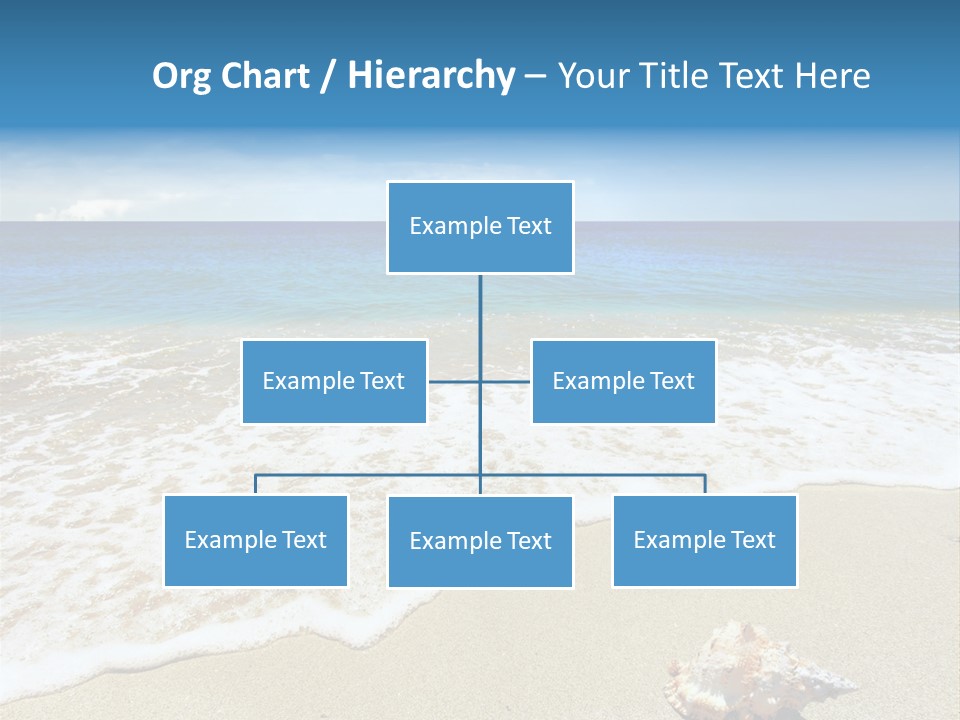 Org Chart / Hierarchy – Your Title Text Here

Example Text

Example Text

Example Text

Example Text

Example Text

Example Text